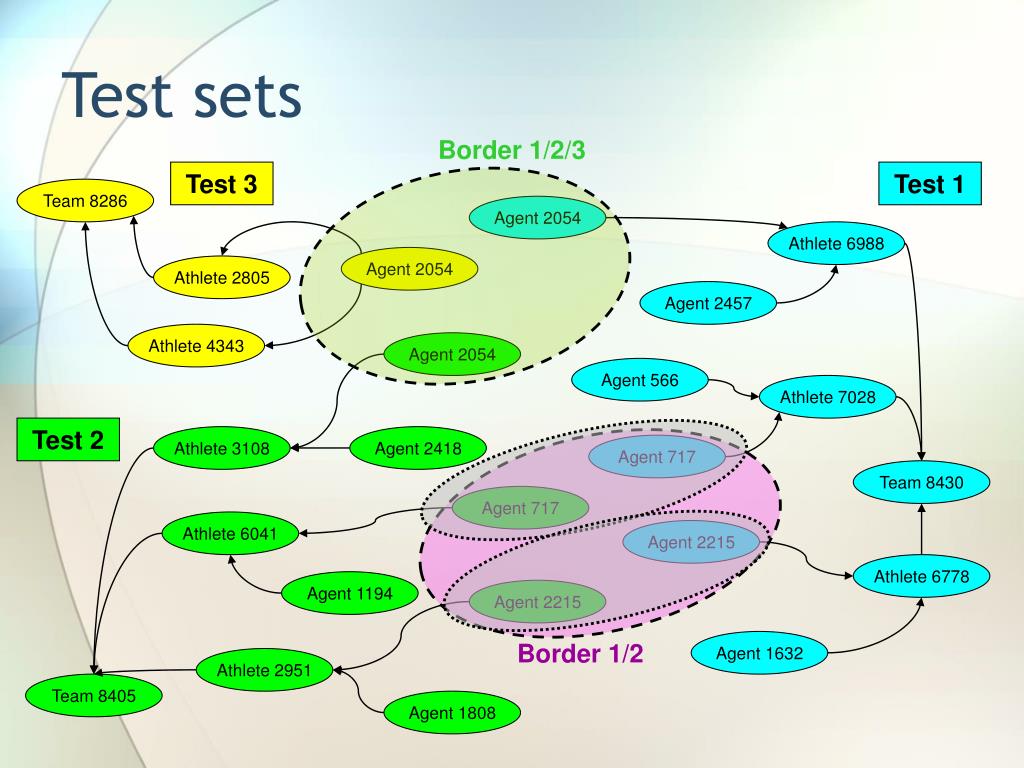 Test sets

Border 1/2/3

Test 3

Test 1

Team 8286

Agent 2054

Athlete 6988

Athlete 2805

Agent 2054

Agent 2457

Athlete 4343

Agent 2054

Agent 566

Athlete 7028

Test 2

Athlete 3108

Agent 2418

Agent 717

Team 8430

Agent 717

Athlete 6041

Agent 2215

Athlete 6778

Agent 1194

Agent 2215

Border 1/2

Agent 1632

Athlete 2951

Team 8405

Agent 1808